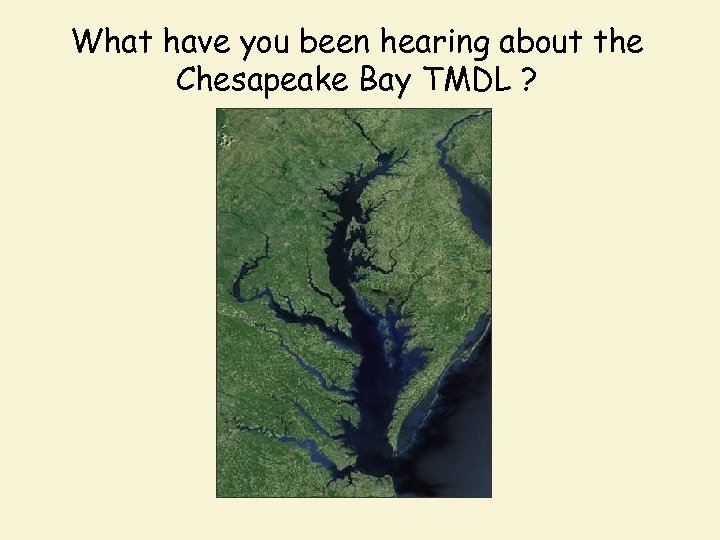 What have you been hearing about the Chesapeake Bay TMDL ?